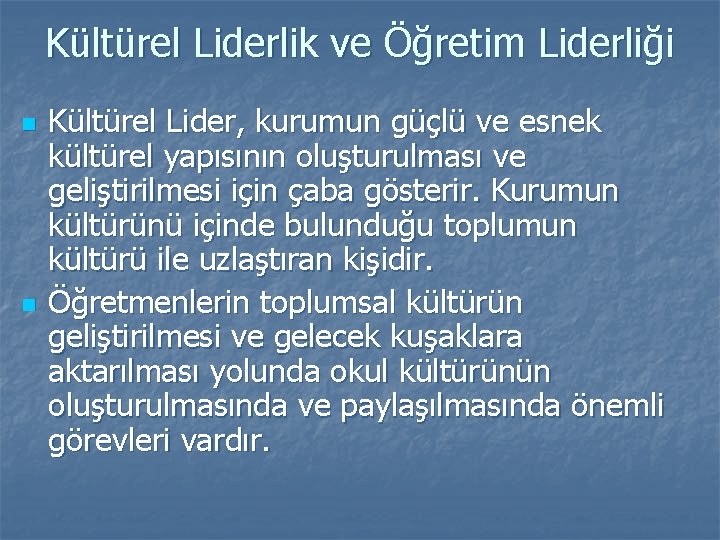 Kültürel Liderlik ve Öğretim Liderliği

- Kültürel Lider, kurumun güçlü ve esnek kültürel yapısının oluşturulması ve geliştirilmesi için çaba gösterir. Kurumun kültürünü içinde bulunduğu toplumun kültürü ile uzlaştıran kişidir.
- Öğretmenlerin toplumsal kültürün geliştirilmesi ve gelecek kuşaklara aktarılması yolunda okul kültürünün oluşturulmasında ve paylaşılmasında önemli görevleri vardır.